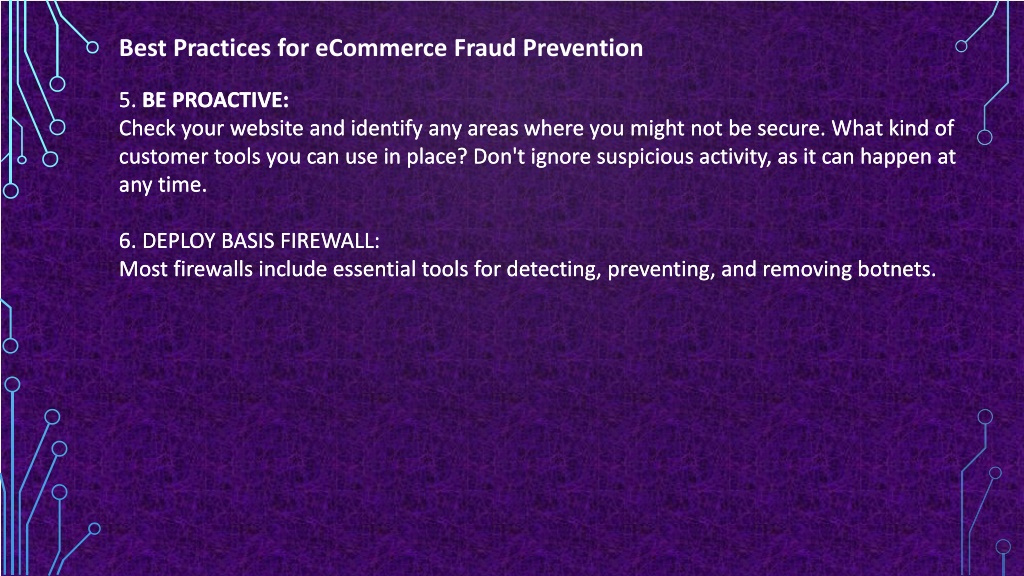 Best Practices for eCommerce Fraud Prevention

5. BE PROACTIVE:
Check your website and identify any areas where you might not be secure. What kind of customer tools you can use in place? Don't ignore suspicious activity, as it can happen at any time.

6. DEPLOY BASIS FIREWALL:
Most firewalls include essential tools for detecting, preventing, and removing botnets.